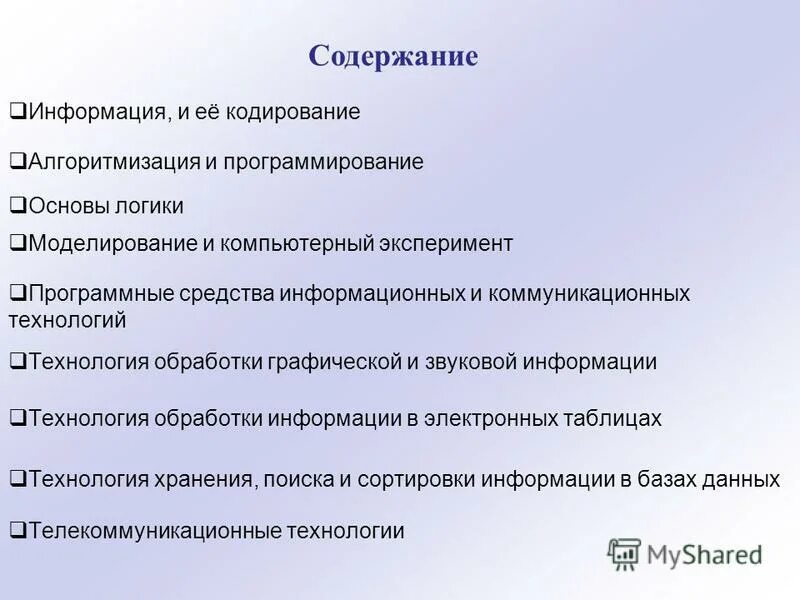 Содержание

❑Информация, и её кодирование

❑Алгоритмизация и программирование

❑Основы логики

❑Моделирование и компьютерный эксперимент

❑Программные средства информационных и коммуникационных технологий

❑Технология обработки графической и звуковой информации

❑Технология обработки информации в электронных таблицах

❑Технология хранения, поиска и сортировки информации в базах данных

❑Телекоммуникационные технологии

MyShared